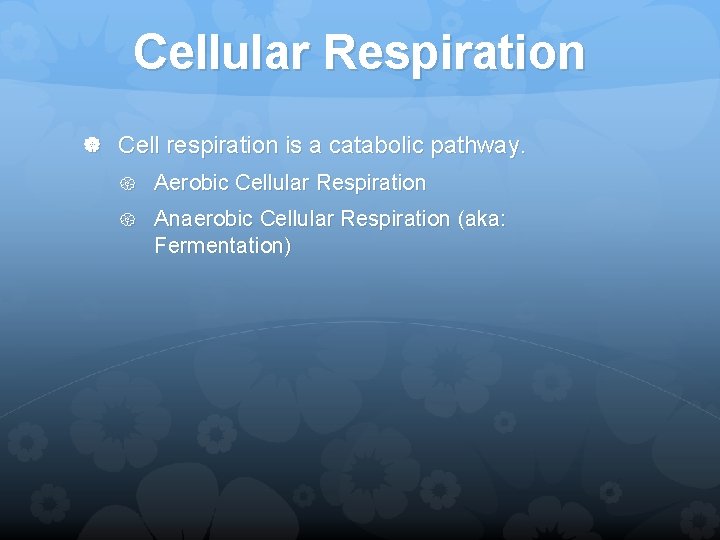 Cellular Respiration

Cell respiration is a catabolic pathway.

Aerobic Cellular Respiration

Anaerobic Cellular Respiration (aka: Fermentation)